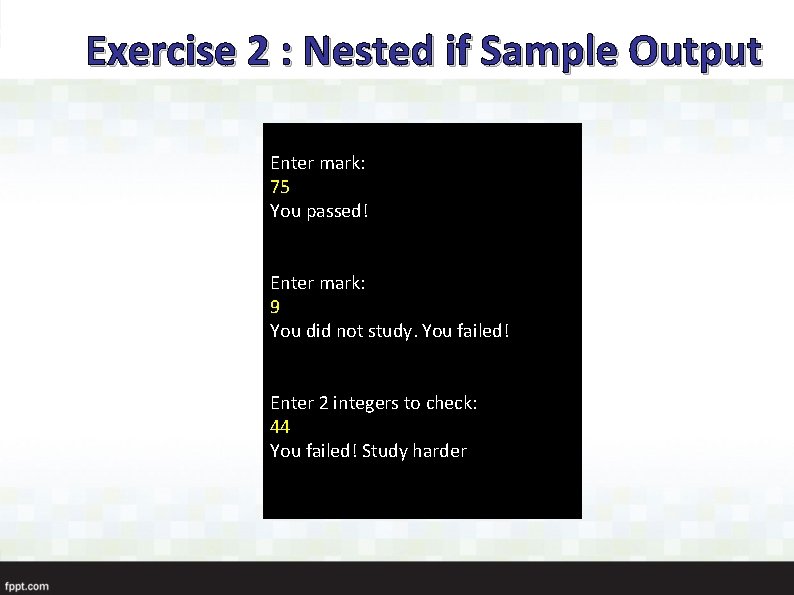 Exercise 2 : Nested if Sample Output

Enter mark:
75
You passed!

Enter mark:
9
You did not study. You failed!

Enter 2 integers to check:
44
You failed! Study harder

fppt.com